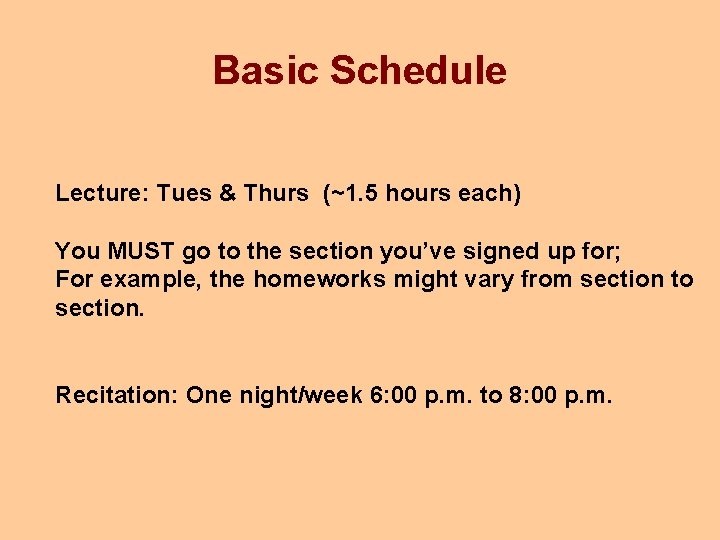 Basic Schedule

Lecture: Tues & Thurs (~1.5 hours each)

You MUST go to the section you've signed up for;
For example, the homeworks might vary from section to section.

Recitation: One night/week 6:00 p.m. to 8:00 p.m.